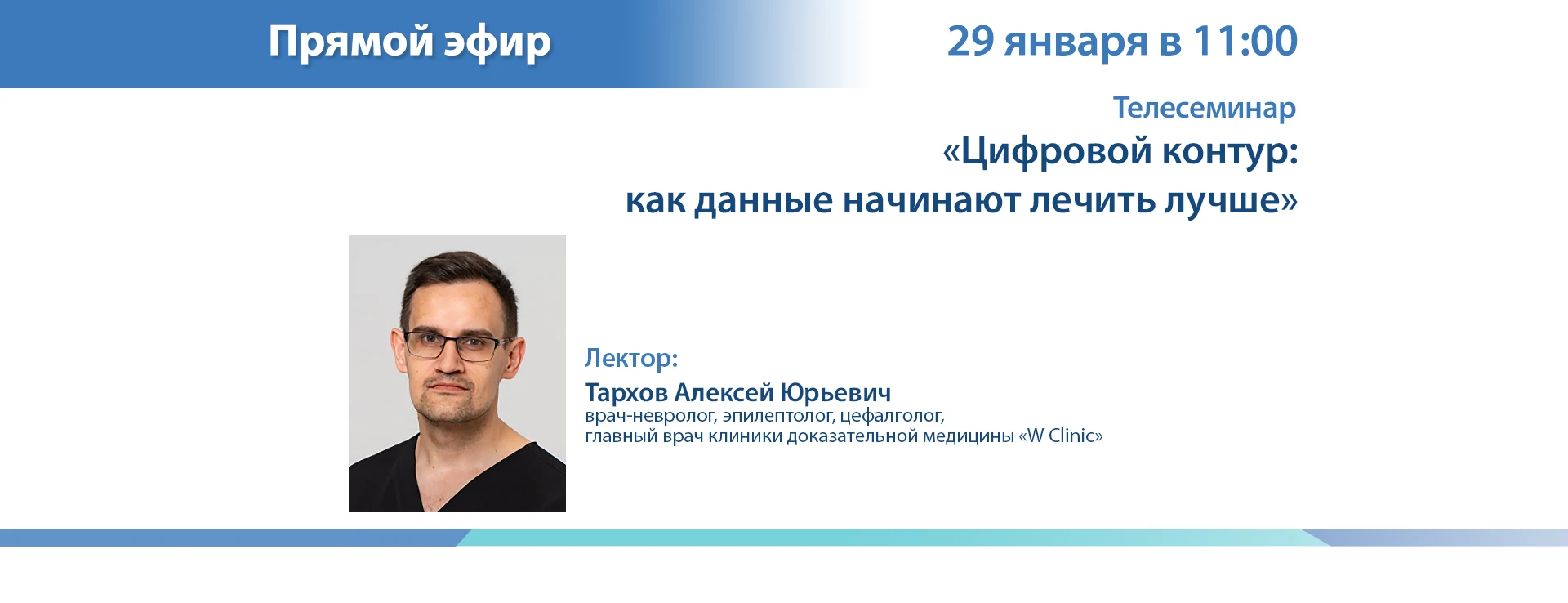 Прямой эфир

29 января в 11:00

Телесеминар

«Цифровой контур: как данные начинают лечить лучше»

Лектор:

Тархов Алексей Юрьевич

врач-невролог, эпилептолог, цефалголог, главный врач клиники доказательной медицины «W Clinic»